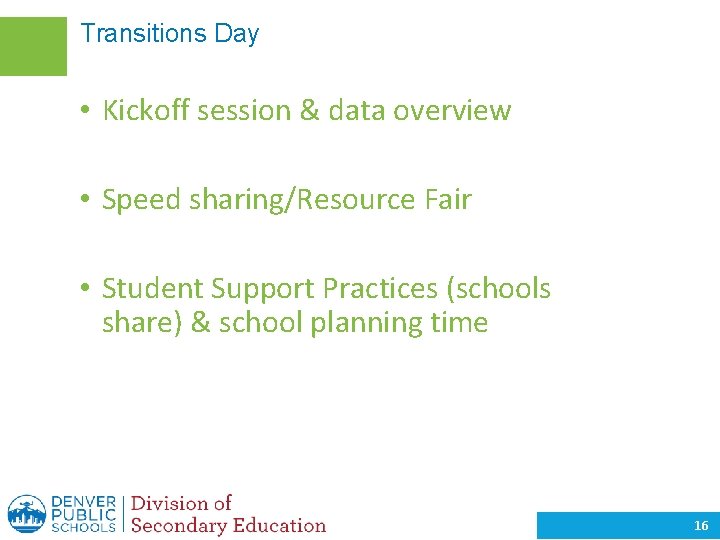 Transitions Day

• Kickoff session & data overview

• Speed sharing/Resource Fair

• Student Support Practices (schools share) & school planning time

DENVER PUBLIC SCHOOLS | Division of Secondary Education

16